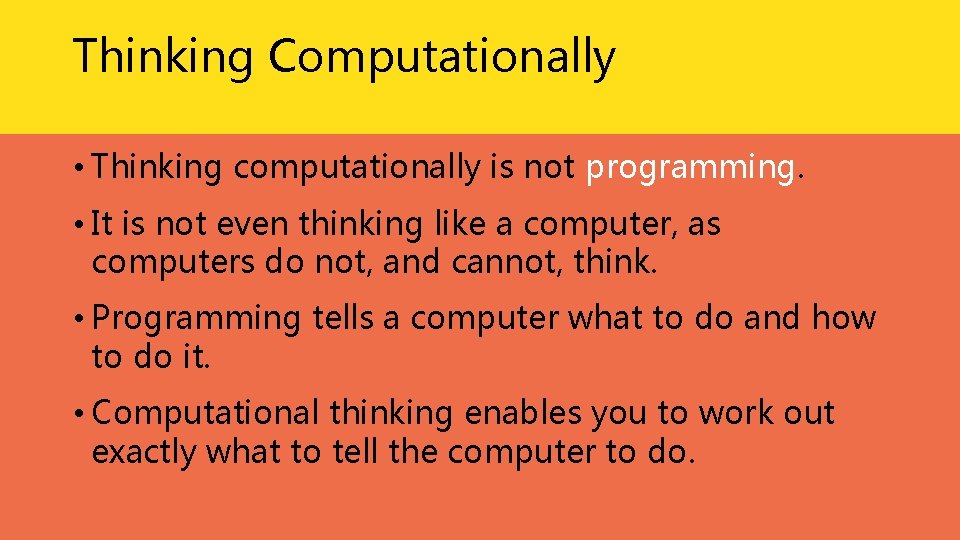 Thinking Computationally

• Thinking computationally is not programming.

• It is not even thinking like a computer, as computers do not, and cannot, think.

• Programming tells a computer what to do and how to do it.

• Computational thinking enables you to work out exactly what to tell the computer to do.